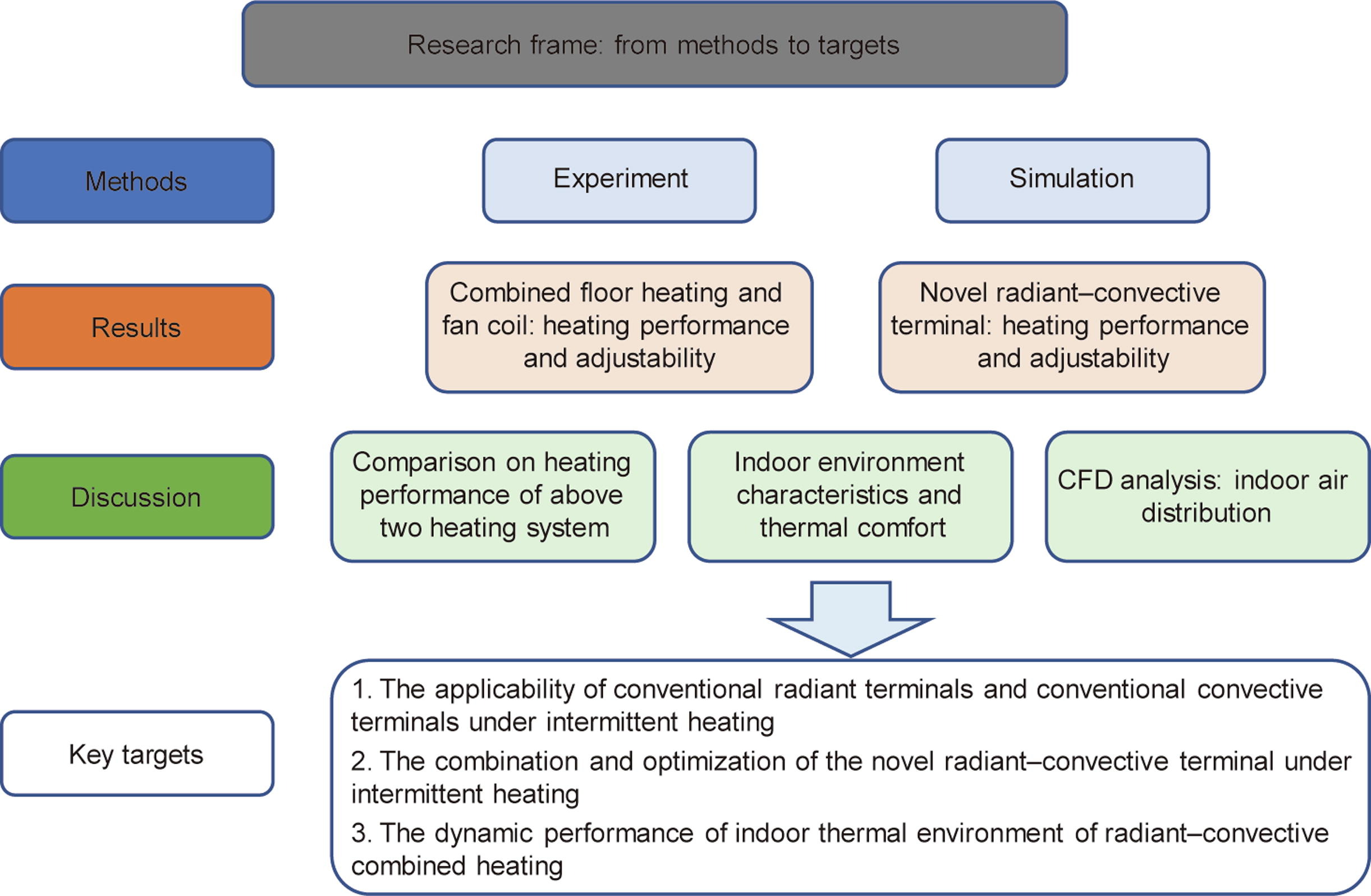 Research frame: from methods to targets

Methods

Experiment

Simulation

Results

Combined floor heating and fan coil: heating performance and adjustability

Novel radiant–convective terminal: heating performance and adjustability

Discussion

Comparison on heating performance of above two heating system

Indoor environment characteristics and thermal comfort

CFD analysis: indoor air distribution

Key targets

1. The applicability of conventional radiant terminals and conventional convective terminals under intermittent heating

2. The combination and optimization of the novel radiant–convective terminal under intermittent heating

3. The dynamic performance of indoor thermal environment of radiant–convective combined heating